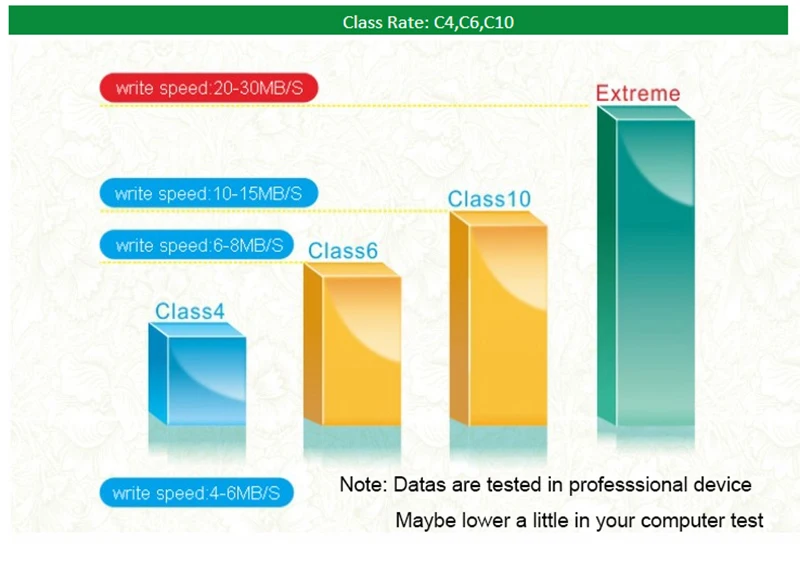 Class Rate: C4,C6,C10

write speed:20-30MB/S

Extreme

write speed:10-15MB/S

Class10

write speed:6-8MB/S

Class6

Class4

write speed:4-6MB/S

Note: Datas are tested in professsional device

Maybe lower a little in your computer test